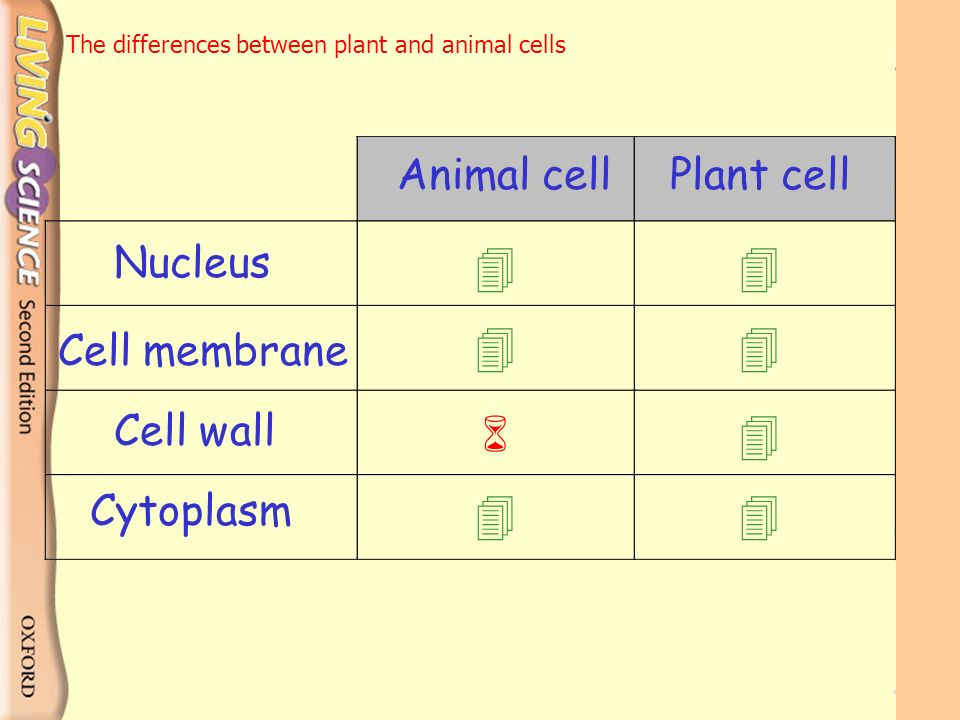 LIVING SCIENCE Second Edition

OXFORD

The differences between plant and animal cells

| | Animal cell | Plant cell |
|---|---|---|
| Nucleus | | |
| Cell membrane | | |
| Cell wall | | |
| Cytoplasm | | |